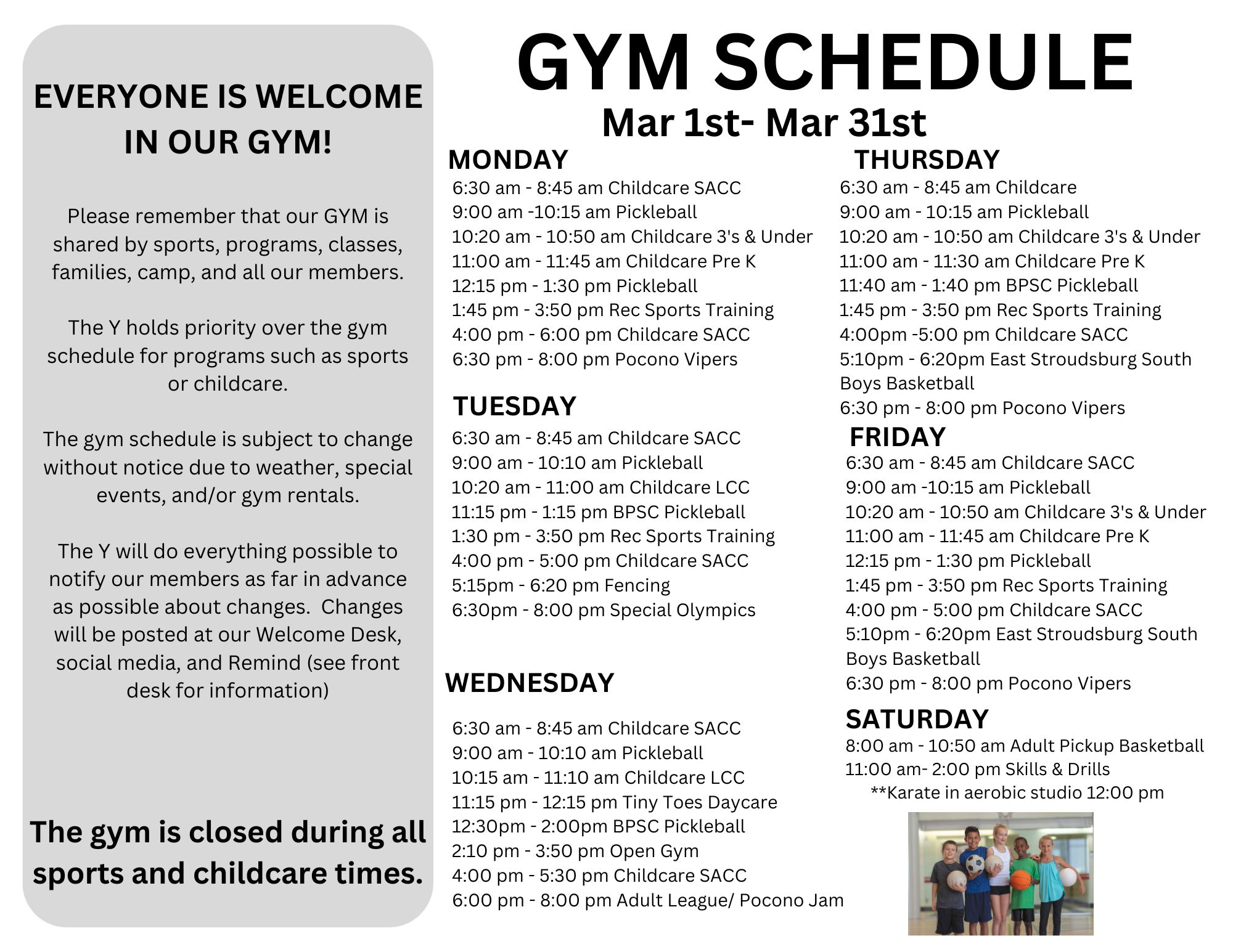 EVERYONE IS WELCOME IN OUR GYM!

Please remember that our GYM is shared by sports, programs, classes, families, camp, and all our members.

The Y holds priority over the gym schedule for programs such as sports or childcare.

The gym schedule is subject to change without notice due to weather, special events, and/or gym rentals.

The Y will do everything possible to notify our members as far in advance as possible about changes. Changes will be posted at our Welcome Desk, social media, and Remind (see front desk for information)

The gym is closed during all sports and childcare times.

GYM SCHEDULE
Mar 1st- Mar 31st

MONDAY
6:30 am - 8:45 am Childcare SACC
9:00 am -10:15 am Pickleball
10:20 am - 10:50 am Childcare 3's & Under
11:00 am - 11:45 am Childcare Pre K
12:15 pm - 1:30 pm Pickleball
1:45 pm - 3:50 pm Rec Sports Training
4:00 pm - 6:00 pm Childcare SACC
6:30 pm - 8:00 pm Pocono Vipers

TUESDAY
6:30 am - 8:45 am Childcare SACC
9:00 am - 10:10 am Pickleball
10:20 am - 11:00 am Childcare LCC
11:15 pm - 1:15 pm BPSC Pickleball
1:30 pm - 3:50 pm Rec Sports Training
4:00 pm - 5:00 pm Childcare SACC
5:15pm - 6:20 pm Fencing
6:30pm - 8:00 pm Special Olympics

WEDNESDAY
6:30 am - 8:45 am Childcare SACC
9:00 am - 10:10 am Pickleball
10:15 am - 11:10 am Childcare LCC
11:15 pm - 12:15 pm Tiny Toes Daycare
12:30pm - 2:00pm BPSC Pickleball
2:10 pm - 3:50 pm Open Gym
4:00 pm - 5:30 pm Childcare SACC
6:00 pm - 8:00 pm Adult League/ Pocono Jam

THURSDAY
6:30 am - 8:45 am Childcare
9:00 am - 10:15 am Pickleball
10:20 am - 10:50 am Childcare 3's & Under
11:00 am - 11:30 am Childcare Pre K
11:40 am - 1:40 pm BPSC Pickleball
1:45 pm - 3:50 pm Rec Sports Training
4:00pm -5:00 pm Childcare SACC
5:10pm - 6:20pm East Stroudsburg South Boys Basketball
6:30 pm - 8:00 pm Pocono Vipers

FRIDAY
6:30 am - 8:45 am Childcare SACC
9:00 am -10:15 am Pickleball
10:20 am - 10:50 am Childcare 3's & Under
11:00 am - 11:45 am Childcare Pre K
12:15 pm - 1:30 pm Pickleball
1:45 pm - 3:50 pm Rec Sports Training
4:00 pm - 5:00 pm Childcare SACC
5:10pm - 6:20pm East Stroudsburg South Boys Basketball
6:30 pm - 8:00 pm Pocono Vipers

SATURDAY
8:00 am - 10:50 am Adult Pickup Basketball
11:00 am- 2:00 pm Skills & Drills
**Karate in aerobic studio 12:00 pm